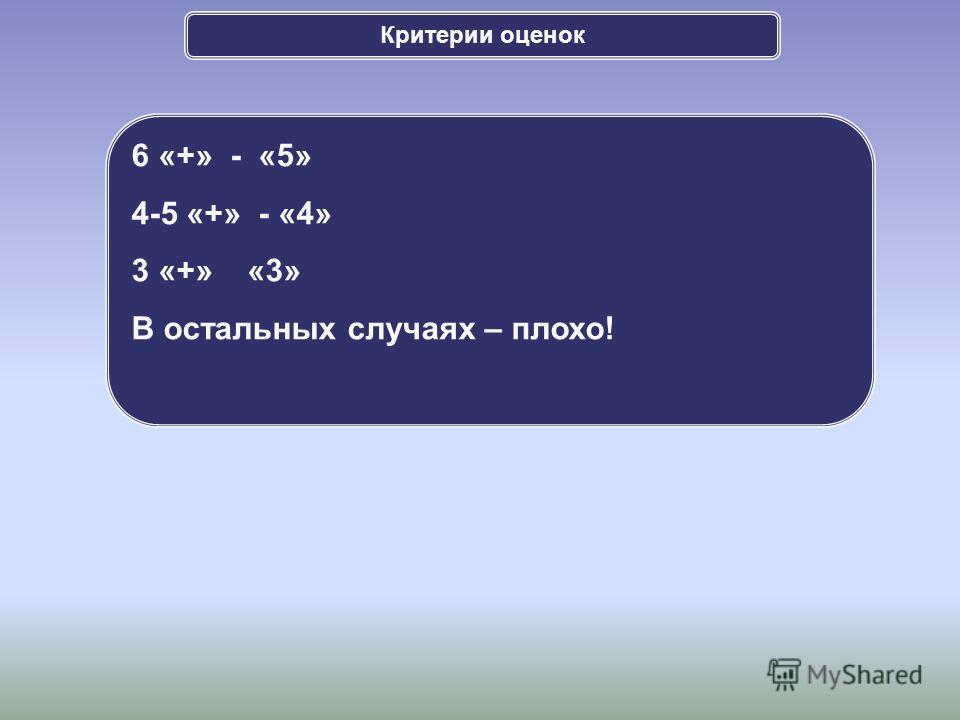 Критерии оценок

6 «+» - «5»

4-5 «+» - «4»

3 «+» «3»

В остальных случаях – плохо!

MyShared